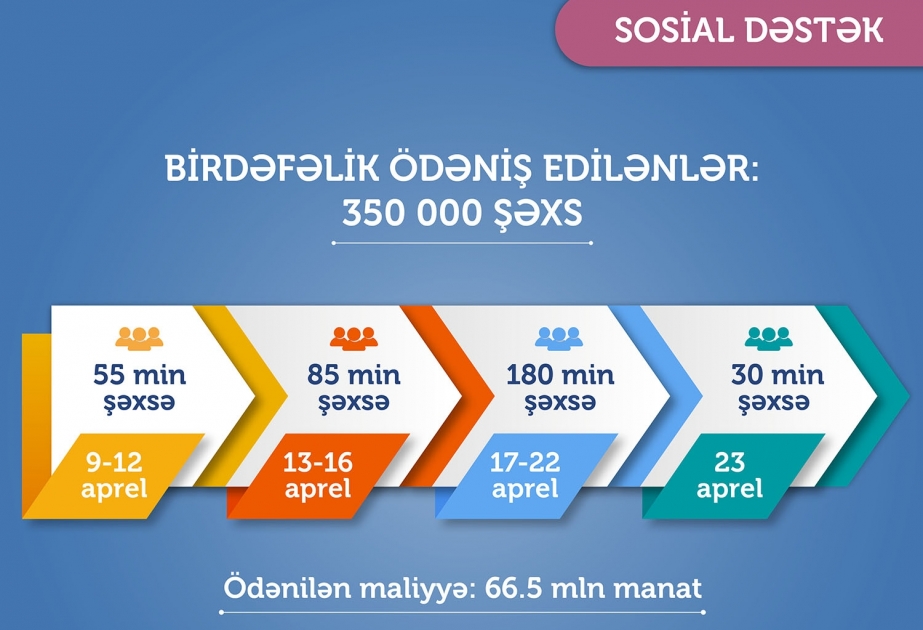 SOSİAL DƏSTƏK

BİRDƏFƏLİK ÖDƏNİŞ EDİLƏNLƏR:
350 000 ŞƏXS

55 min şəxsə
9-12 aprel

85 min şəxsə
13-16 aprel

180 min şəxsə
17-22 aprel

30 min şəxsə
23 aprel

Ödənilən maliyyə: 66.5 mln manat